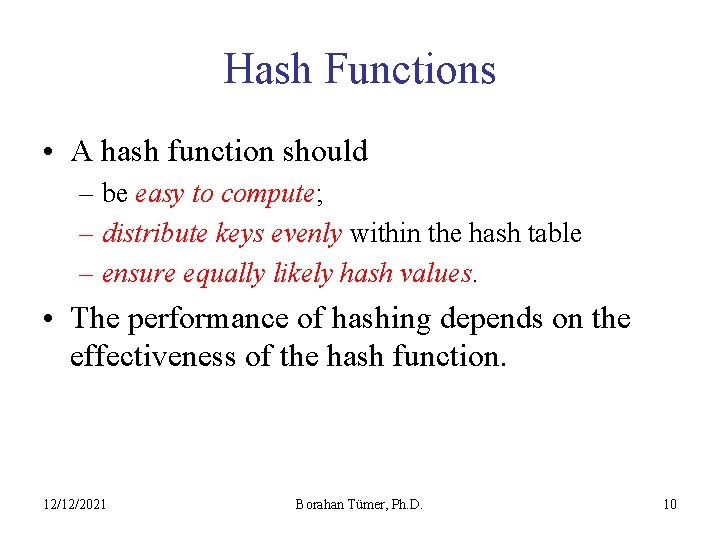 Hash Functions

• A hash function should
– be easy to compute;
– distribute keys evenly within the hash table
– ensure equally likely hash values.

• The performance of hashing depends on the effectiveness of the hash function.

12/12/2021

Borahan Tümer, Ph.D.

10